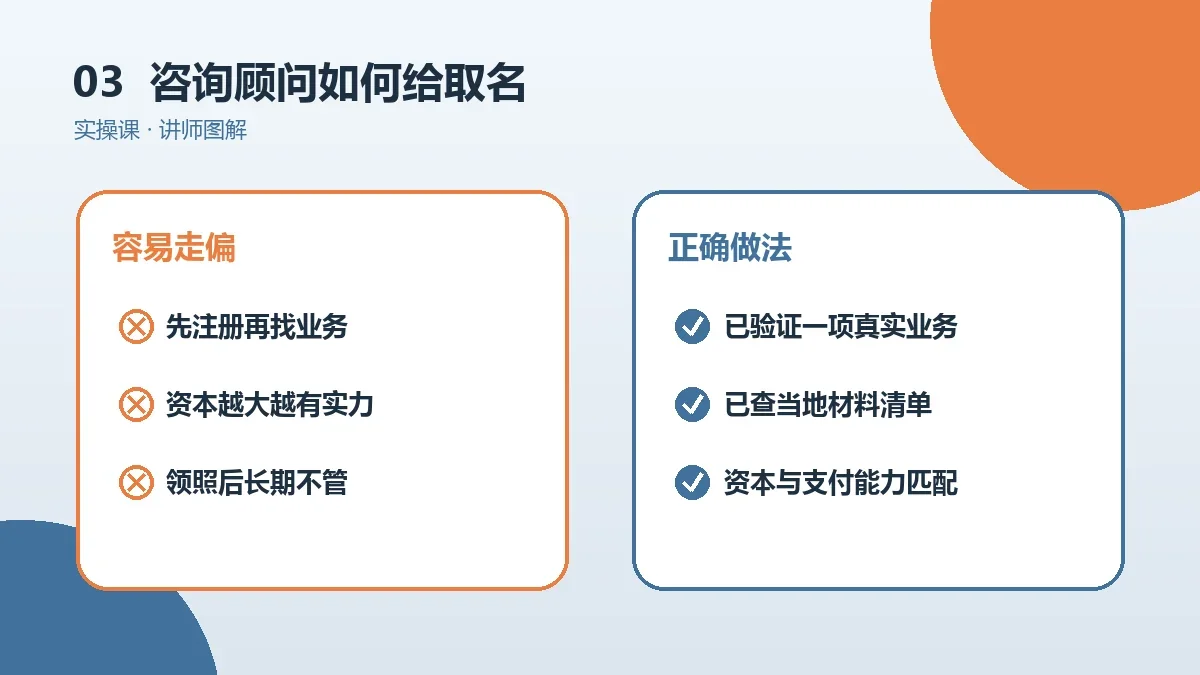 03 咨询顾问如何给取名

实操课 · 讲师图解

容易走偏

先注册再找业务

资本越大越有实力

领照后长期不管

正确做法

已验证一项真实业务

已查当地材料清单

资本与支付能力匹配